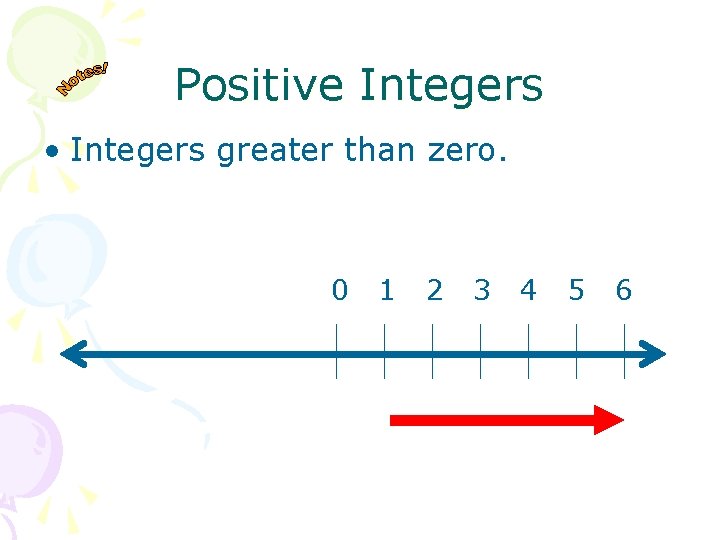 Notes!

Positive Integers

• Integers greater than zero.

0 1 2 3 4 5 6